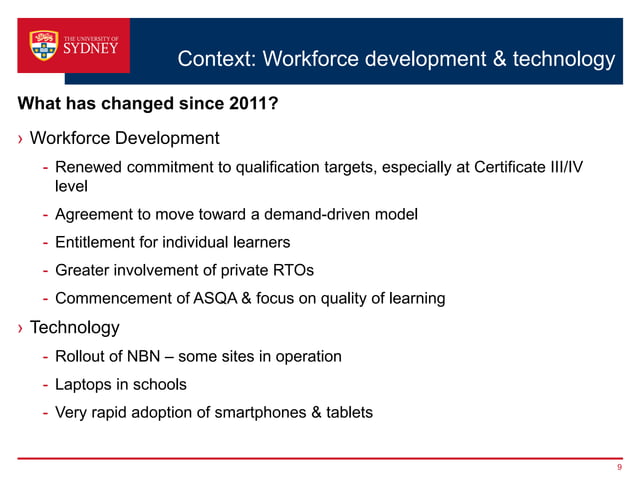 THE UNIVERSITY OF SYDNEY

Context: Workforce development & technology

What has changed since 2011?

› Workforce Development

- Renewed commitment to qualification targets, especially at Certificate III/IV level
- Agreement to move toward a demand-driven model
- Entitlement for individual learners
- Greater involvement of private RTOs
- Commencement of ASQA & focus on quality of learning

› Technology

- Rollout of NBN – some sites in operation
- Laptops in schools
- Very rapid adoption of smartphones & tablets

9